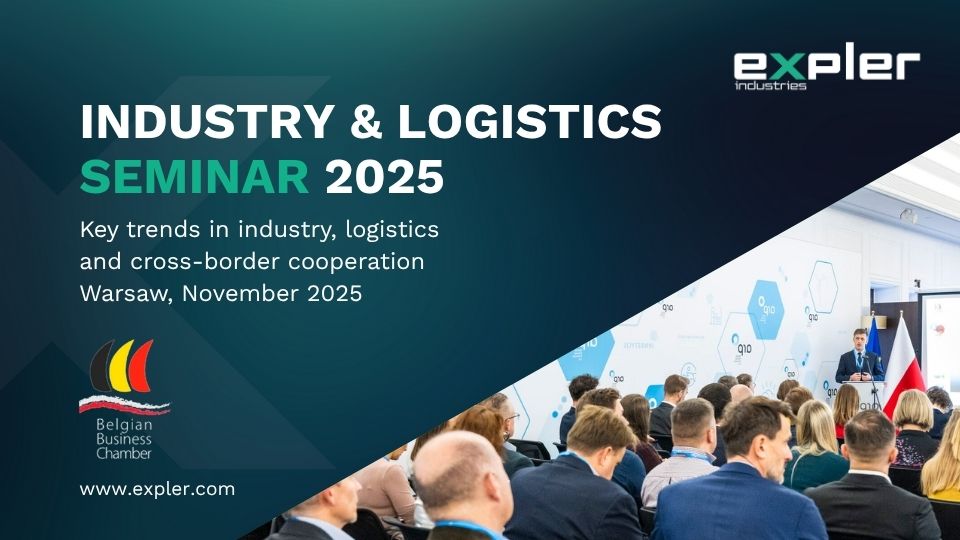 expler
industries

INDUSTRY & LOGISTICS
SEMINAR 2025

Key trends in industry, logistics and cross-border cooperation
Warsaw, November 2025

Belgian Business Chamber

www.expler.com